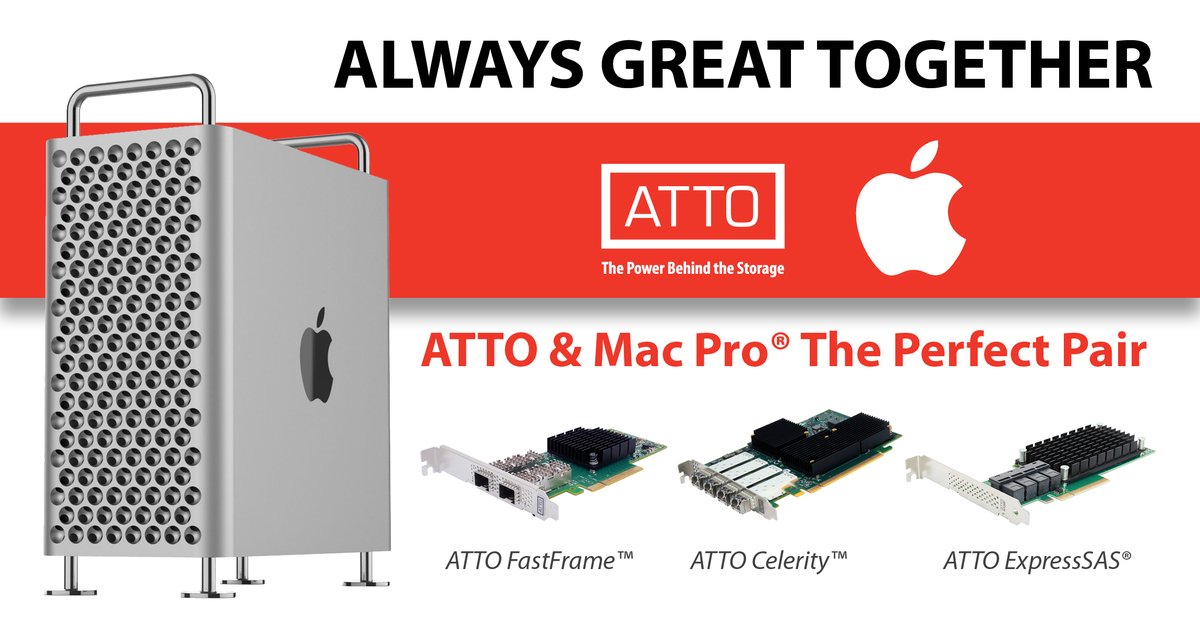 ALWAYS GREAT TOGETHER

ATTO
The Power Behind the Storage

ATTO & Mac Pro® The Perfect Pair

ATTO FastFrame™

ATTO Celerity™

ATTO ExpressSAS®